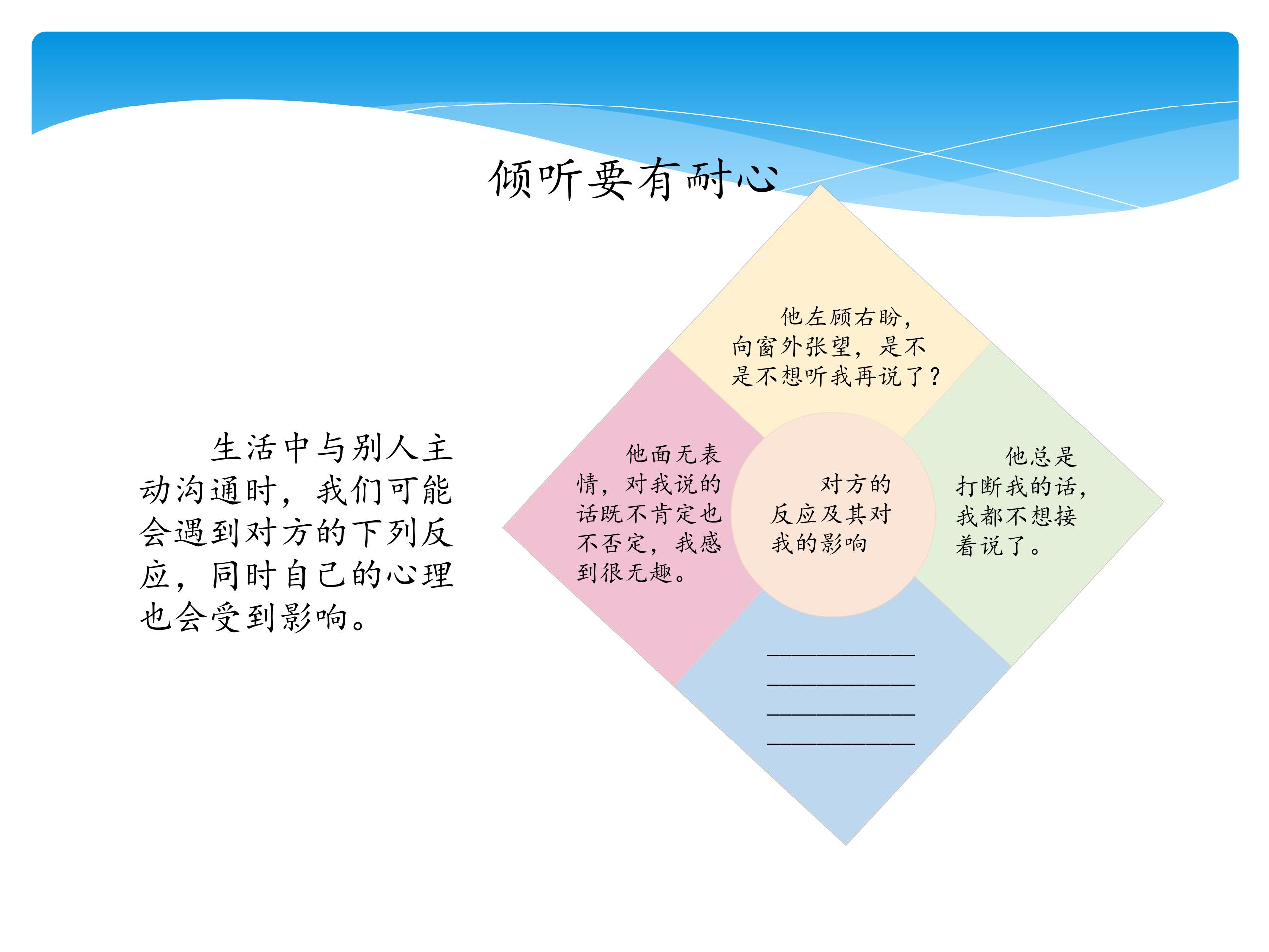 倾听要有耐心

生活中与别人主动沟通时，我们可能会遇到对方的下列反应，同时自己的心理也会受到影响。

他左顾右盼，向窗外张望，是不是不想听我再说了？

他面无表情，对我说的话既不肯定也不否定，我感到很无趣。

对方的反应及其对我的影响

他总是打断我的话，我都不想接着说了。

____
____
____
____